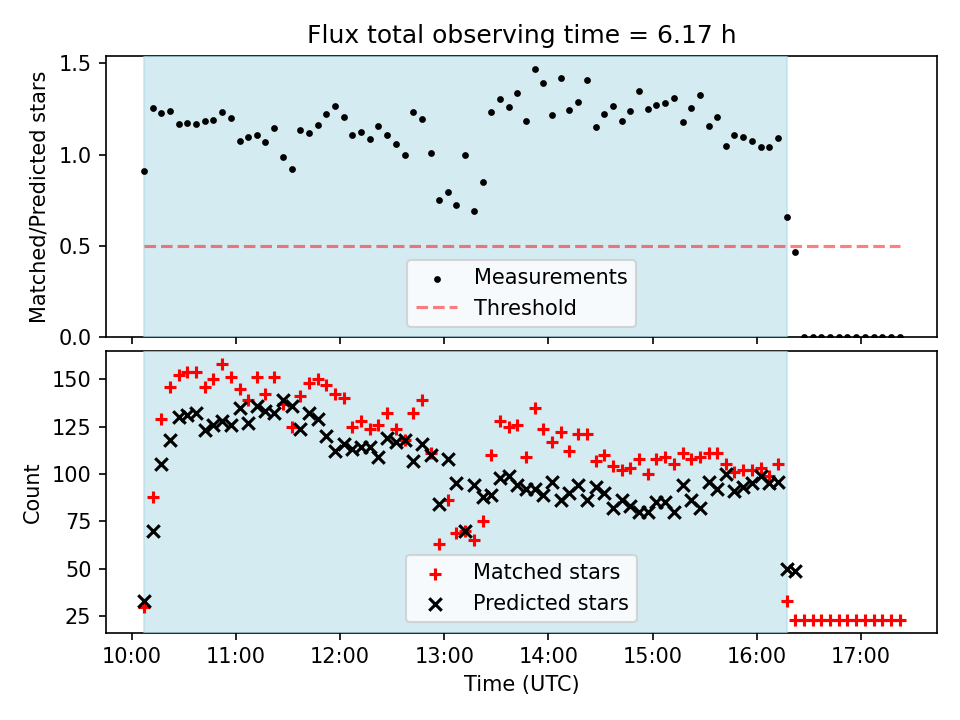 Flux total observing time = 6.17 h

Matched/Predicted stars

1.5
1.0
0.5
0.0

Measurements
Threshold

Count

150
125
100
75
50
25

Matched stars
Predicted stars

10:00
11:00
12:00
13:00
14:00
15:00
16:00
17:00

Time (UTC)